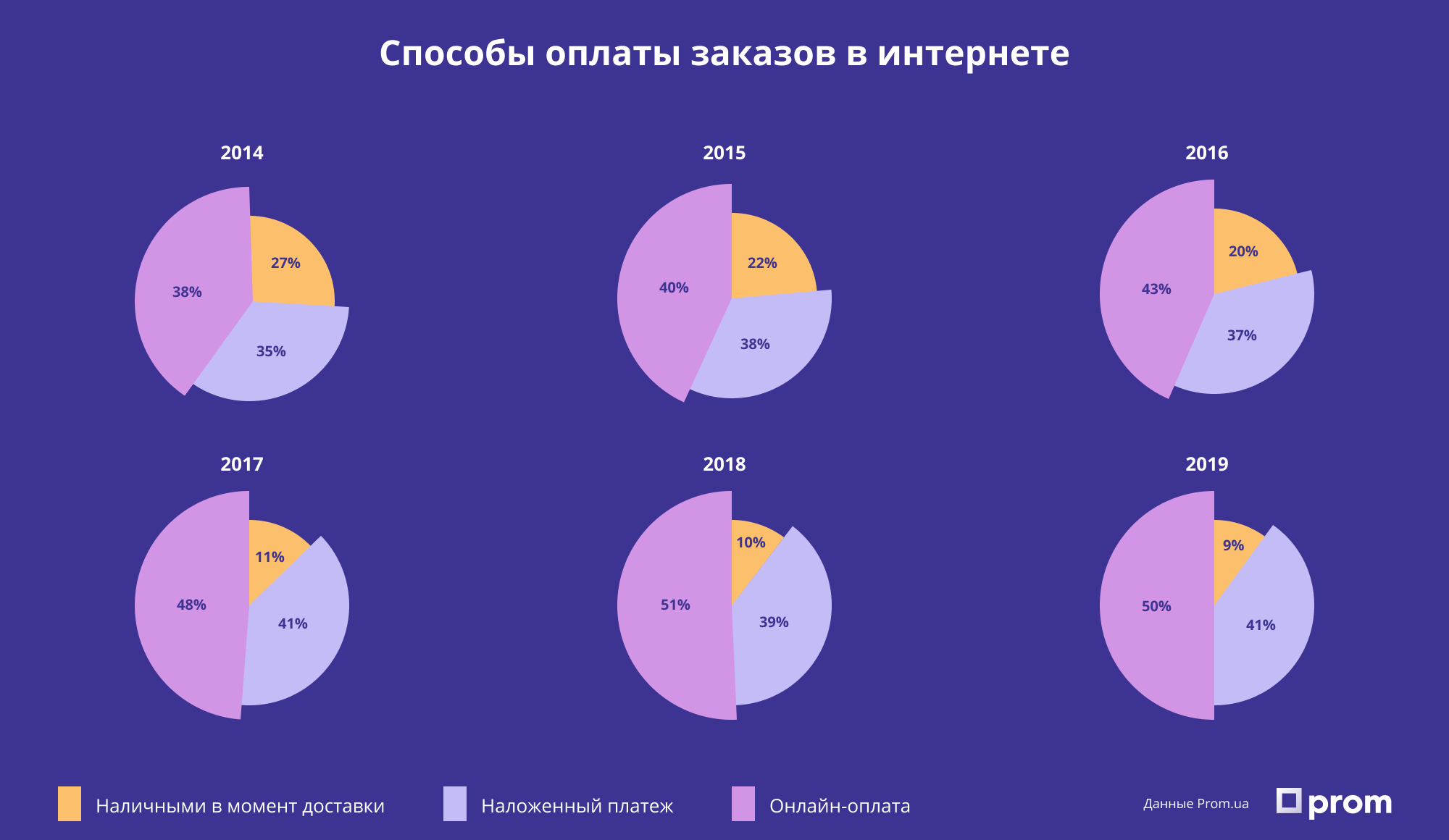 Способы оплаты заказов в интернете

2014

27%
35%
38%

2015

22%
38%
40%

2016

20%
37%
43%

2017

11%
41%
48%

2018

10%
39%
51%

2019

9%
41%
50%

Наличными в момент доставки
Наложенный платеж
Онлайн-оплата

Данные Prom.ua
prom